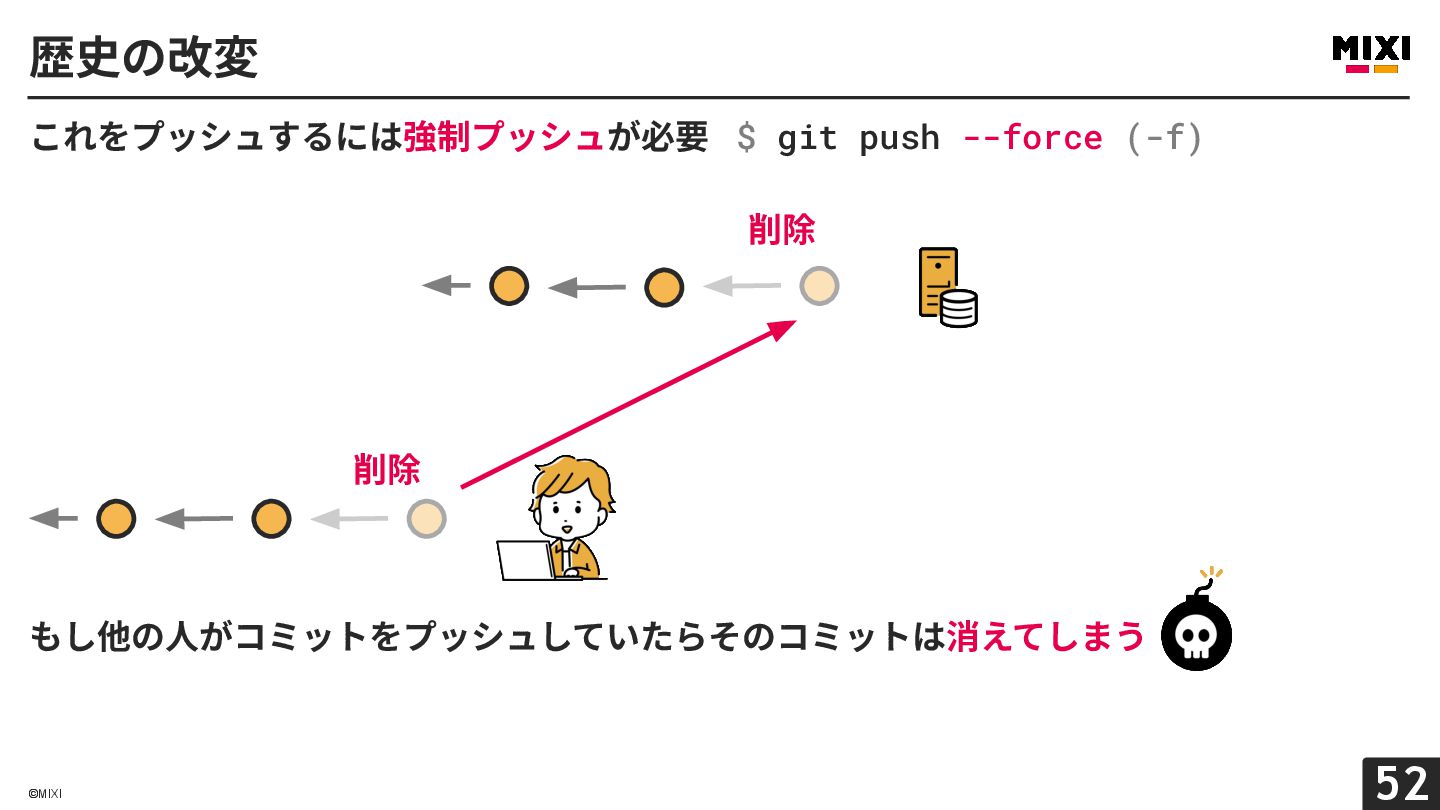 歴史の改変

MIXI

これをプッシュするには強制プッシュが必要 $ git push --force (-f)

削除

削除

もし他の人がコミットをプッシュしていたらそのコミットは消えてしまう

©MIXI

52